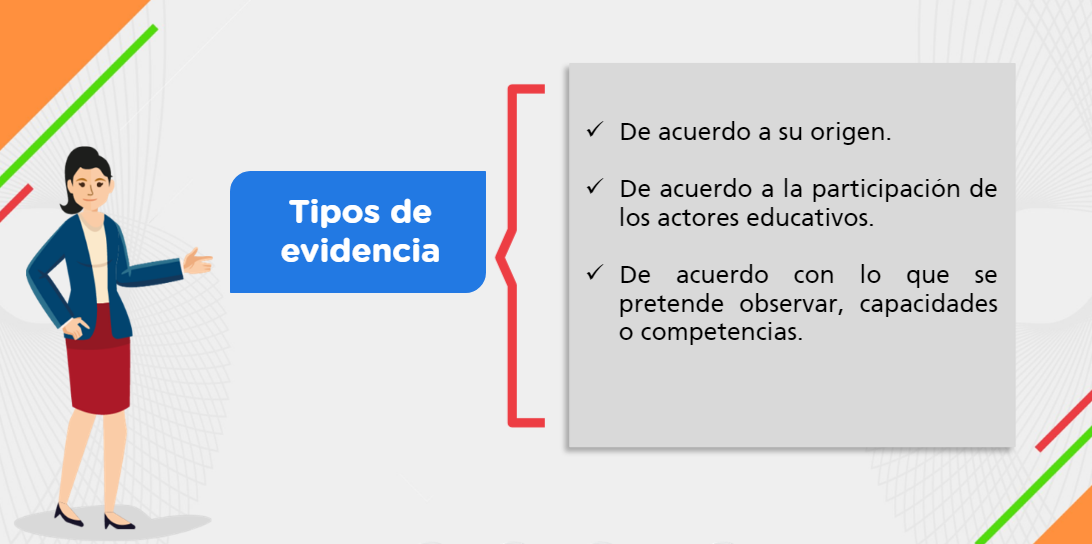 Tipos de evidencia

✓ De acuerdo a su origen.

✓ De acuerdo a la participación de los actores educativos.

✓ De acuerdo con lo que se pretende observar, capacidades o competencias.